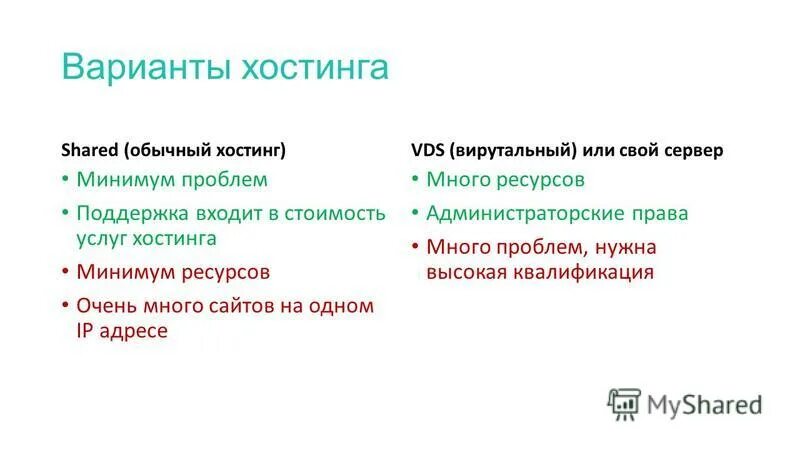 Варианты хостинга

Shared (обычный хостинг)

• Минимум проблем
• Поддержка входит в стоимость услуг хостинга
• Минимум ресурсов
• Очень много сайтов на одном IP адресе

VDS (вирутальный) или свой сервер

• Много ресурсов
• Администраторские права
• Много проблем, нужна высокая квалификация

MyShared